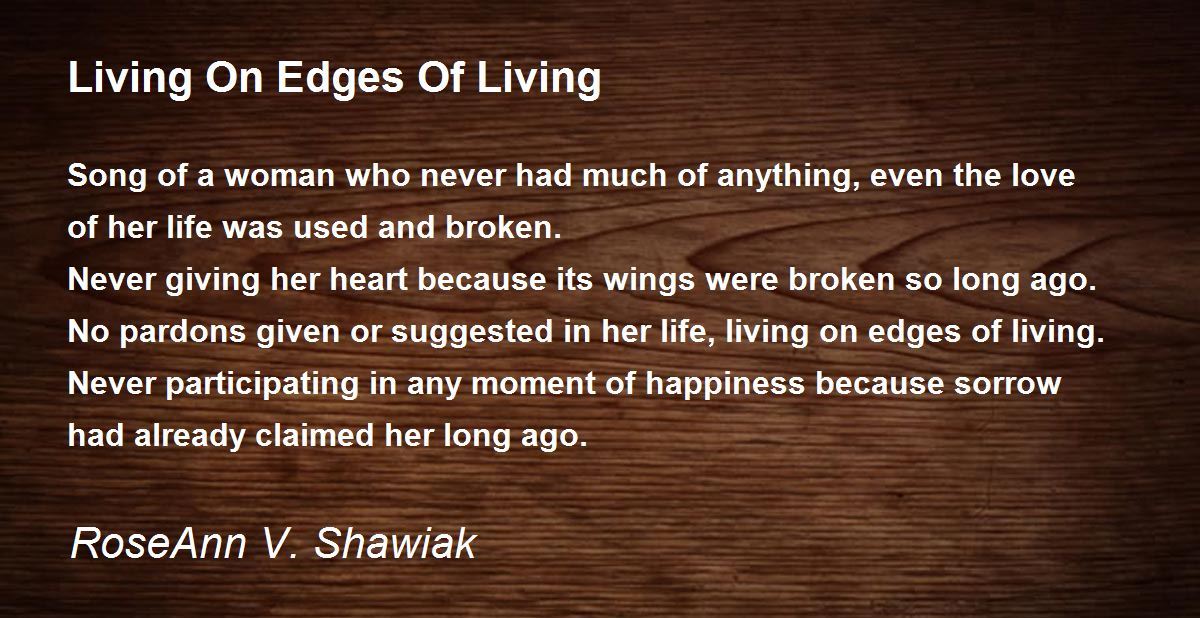 Living On Edges Of Living

Song of a woman who never had much of anything, even the love of her life was used and broken.
Never giving her heart because its wings were broken so long ago.
No pardons given or suggested in her life, living on edges of living.
Never participating in any moment of happiness because sorrow had already claimed her long ago.

RoseAnn V. Shawiak